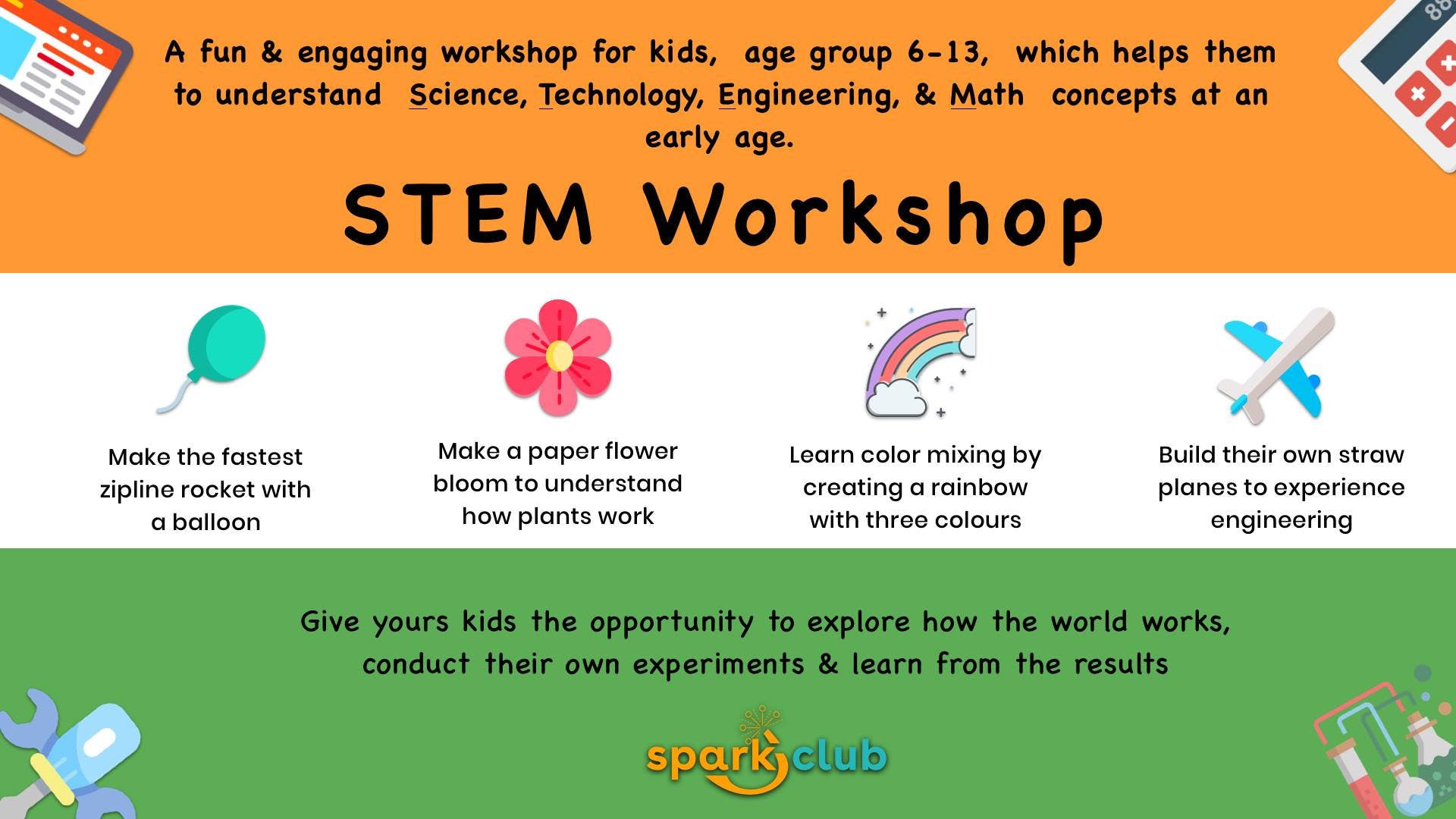 A fun & engaging workshop for kids, age group 6-13, which helps them to understand Science, Technology, Engineering, & Math concepts at an early age.

STEM Workshop

Make the fastest zipline rocket with a balloon

Make a paper flower bloom to understand how plants work

Learn color mixing by creating a rainbow with three colours

Build their own straw planes to experience engineering

Give yours kids the opportunity to explore how the world works, conduct their own experiments & learn from the results

spark club